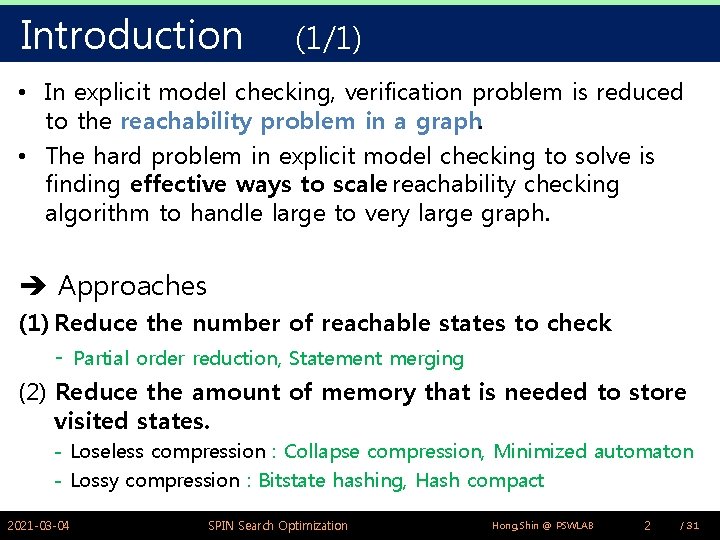 Introduction (1/1)

• In explicit model checking, verification problem is reduced to the reachability problem in a graph.

• The hard problem in explicit model checking to solve is finding effective ways to scale reachability checking algorithm to handle large to very large graph.

➔ Approaches

(1) Reduce the number of reachable states to check

- Partial order reduction, Statement merging

(2) Reduce the amount of memory that is needed to store visited states.

- Loseless compression : Collapse compression, Minimized automaton

- Lossy compression : Bitstate hashing, Hash compact

2021-03-04 SPIN Search Optimization Hong,Shin @ PSWLAB 2 / 31